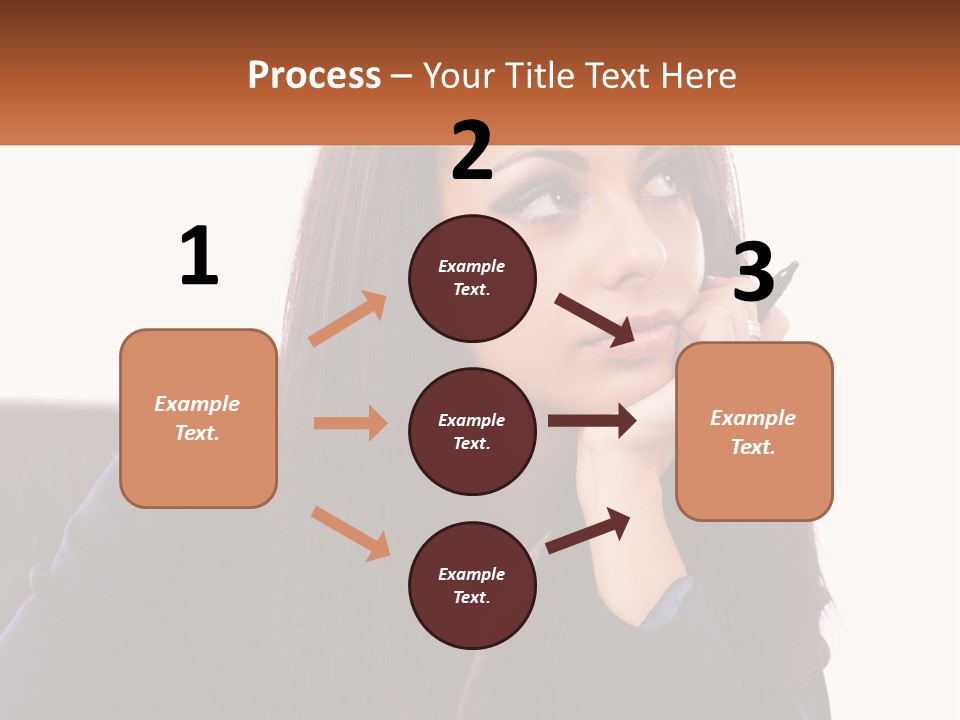 Process – Your Title Text Here

1

Example Text.

2

Example Text.

Example Text.

Example Text.

3

Example Text.